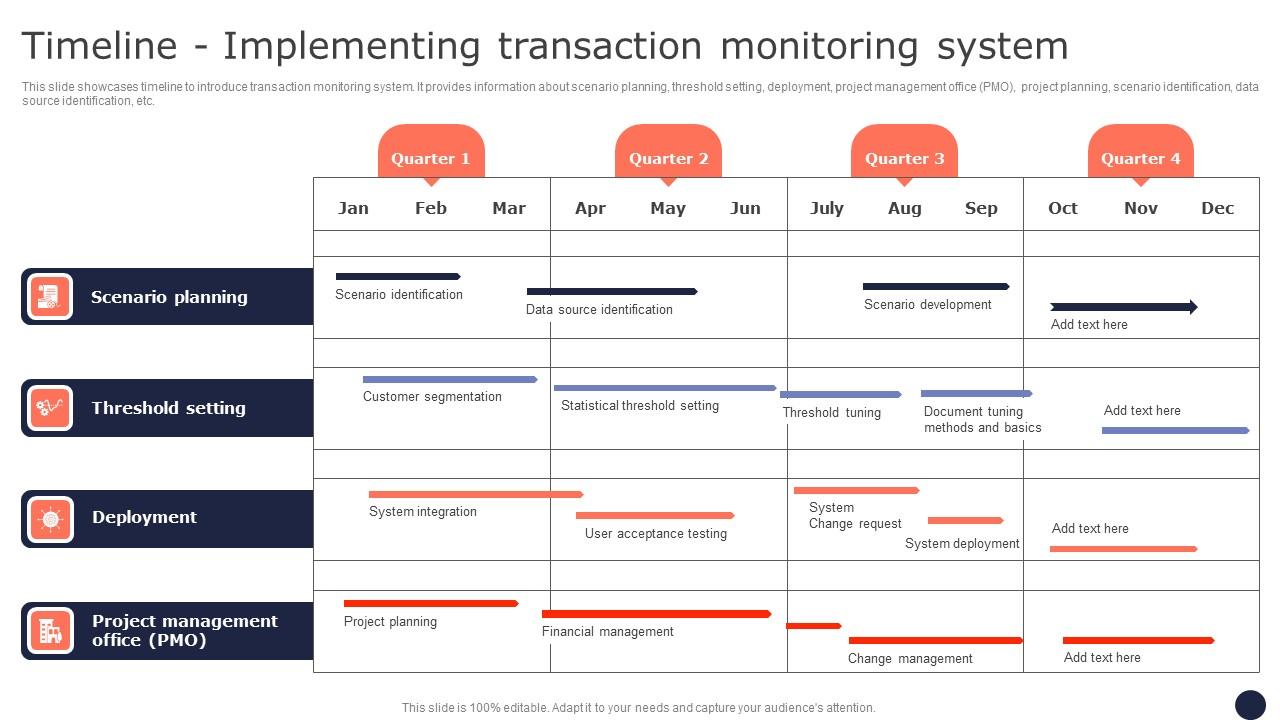 Timeline - Implementing transaction monitoring system

This slide showcases timeline to introduce transaction monitoring system. It provides information about scenario planning, threshold setting, deployment, project management office (PMO), project planning, scenario identification, data source identification, etc.

Quarter 1
Quarter 2
Quarter 3
Quarter 4

Jan Feb Mar Apr May Jun July Aug Sep Oct Nov Dec

Scenario planning
Scenario identification
Data source identification
Scenario development
Add text here

Threshold setting
Customer segmentation
Statistical threshold setting
Threshold tuning
Document tuning methods and basics
Add text here

Deployment
System integration
User acceptance testing
System Change request
System deployment
Add text here

Project management office (PMO)
Project planning
Financial management
Change management
Add text here

This slide is 100% editable. Adapt it to your needs and capture your audience's attention.